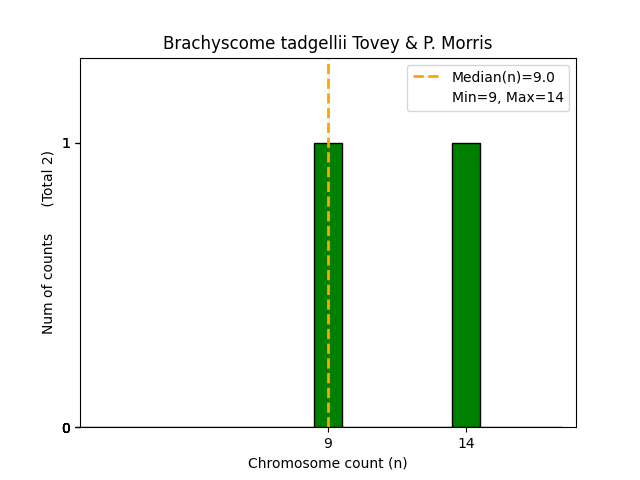 Brachyscome tadgellii Tovey & P. Morris

Median(n)=9.0
Min=9, Max=14

Num of counts (Total 2)

1

0

9 14

Chromosome count (n)